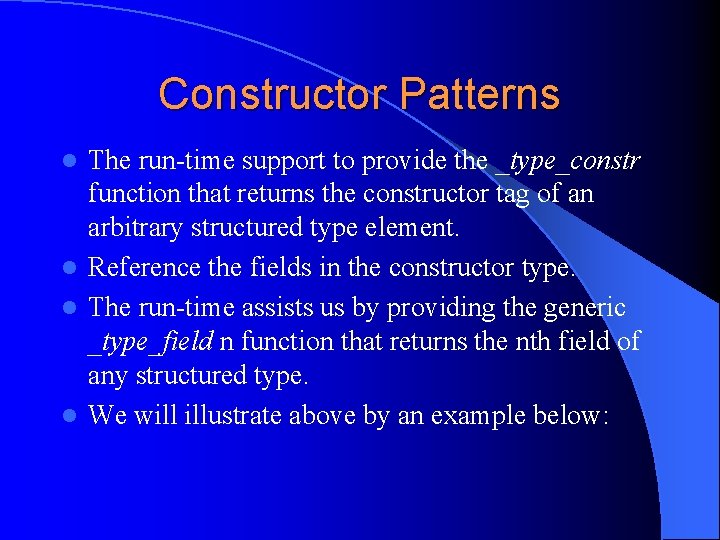 Constructor Patterns

- The run-time support to provide the _type_constr function that returns the constructor tag of an arbitrary structured type element.
- Reference the fields in the constructor type.
- The run-time assists us by providing the generic _type_field n function that returns the nth field of any structured type.
- We will illustrate above by an example below: